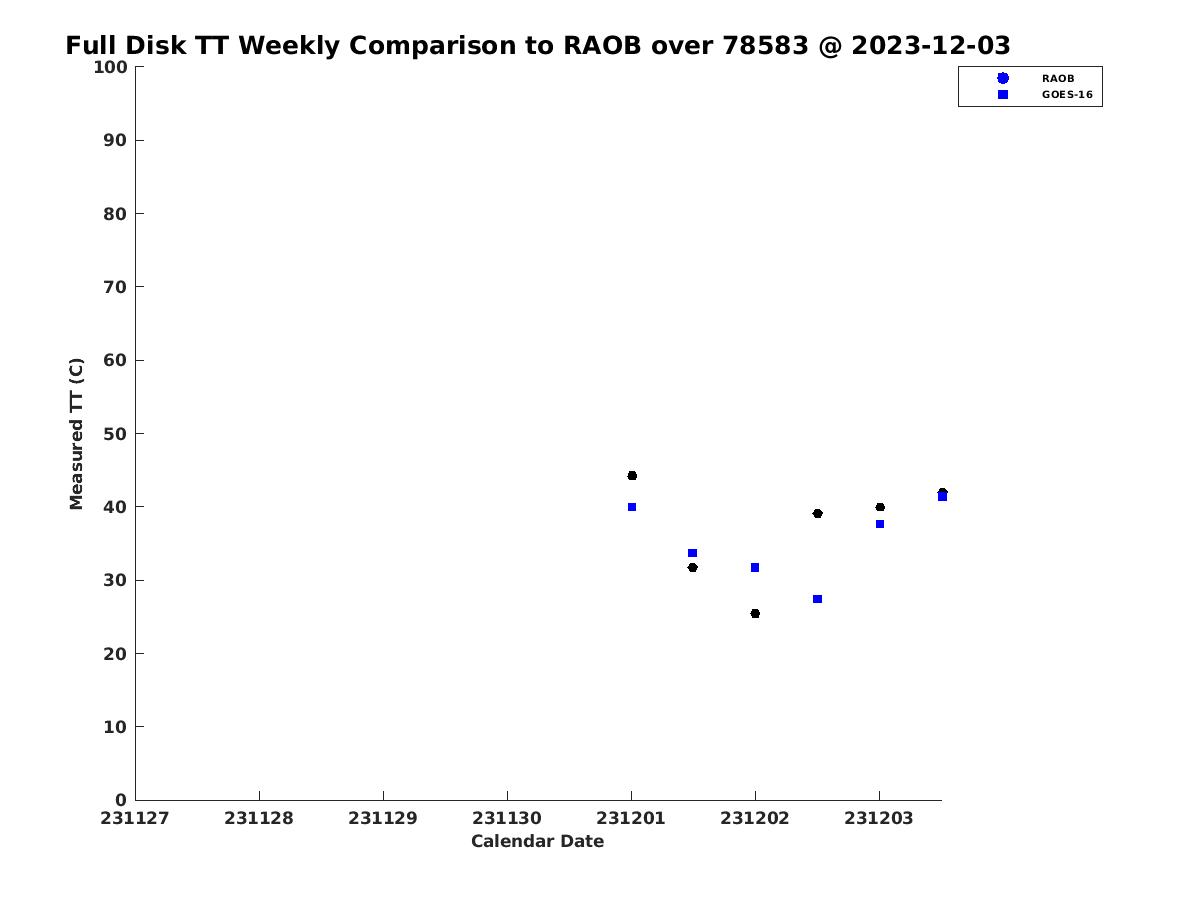 Full Disk TT Weekly Comparison to RAOB over 78583 @ 2023-12-03

RAOB
GOES-16

Measured TT (C)

100
90
80
70
60
50
40
30
20
10
0

231127
231128
231129
231130
231201
231202
231203

Calendar Date